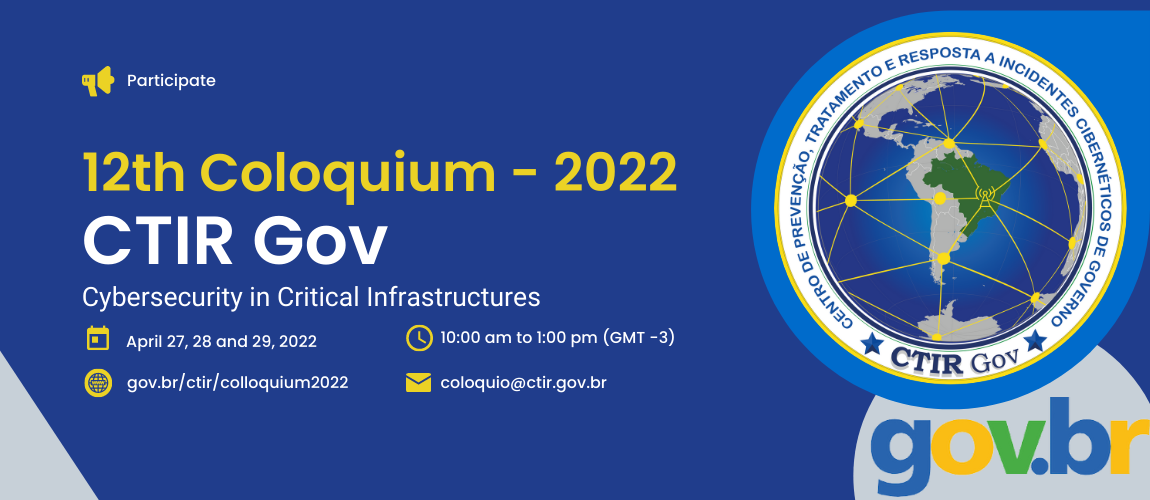 Participate

12th Coloquium - 2022
CTIR Gov
Cybersecurity in Critical Infrastructures

April 27, 28 and 29, 2022

10:00 am to 1:00 pm (GMT -3)

gov.br/ctir/colloquium2022

coloquio@ctir.gov.br

CENTRO DE PREVENÇÃO, TRATAMENTO E RESPOSTA A INCIDENTES CIBERNÉTICOS DE GOVERNO

CTIR Gov

gov.br